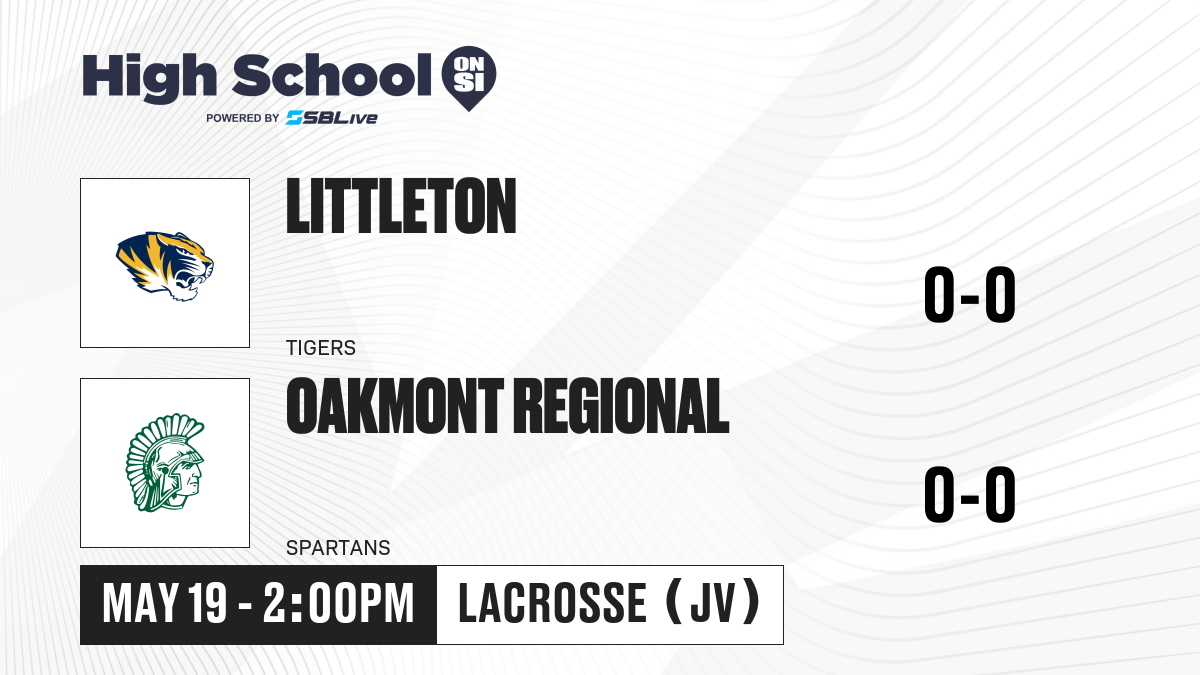 High School ON SI
POWERED BY SBLive

LITTLETON
TIGERS
0-0

OAKMONT REGIONAL
SPARTANS
0-0

MAY 19 - 2:00PM
LACROSSE (JV)